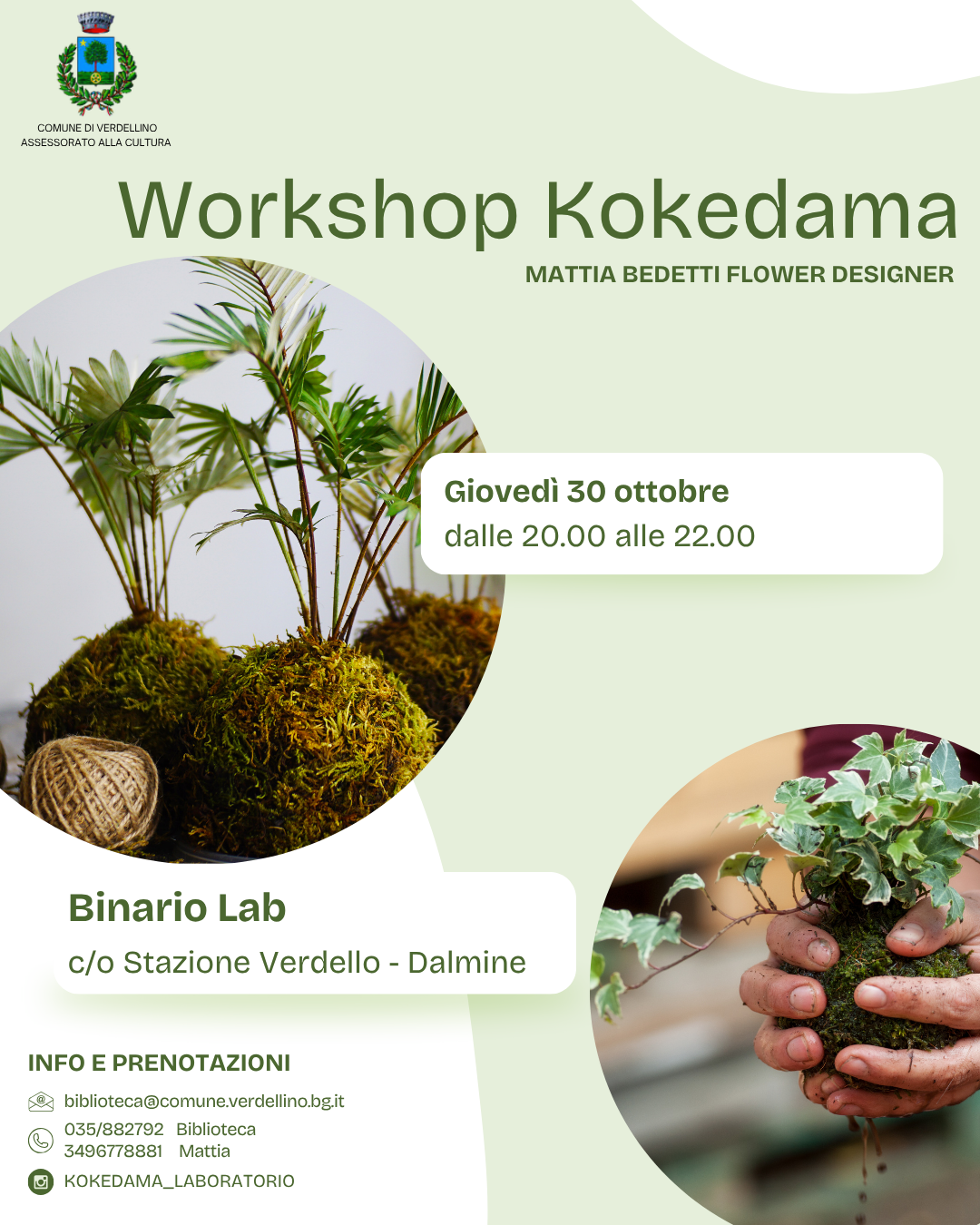 COMUNE DI VERDELLINO
ASSESSORATO ALLA CULTURA

Workshop Kokedama

MATTIA BEDETTI FLOWER DESIGNER

Giovedì 30 ottobre
dalle 20.00 alle 22.00

Binario Lab
c/o Stazione Verdello - Dalmine

INFO E PRENOTAZIONI

biblioteca@comune.verdellino.bg.it
035/882792 Biblioteca
3496778881 Mattia
KOKEDAMA_LABORATORIO